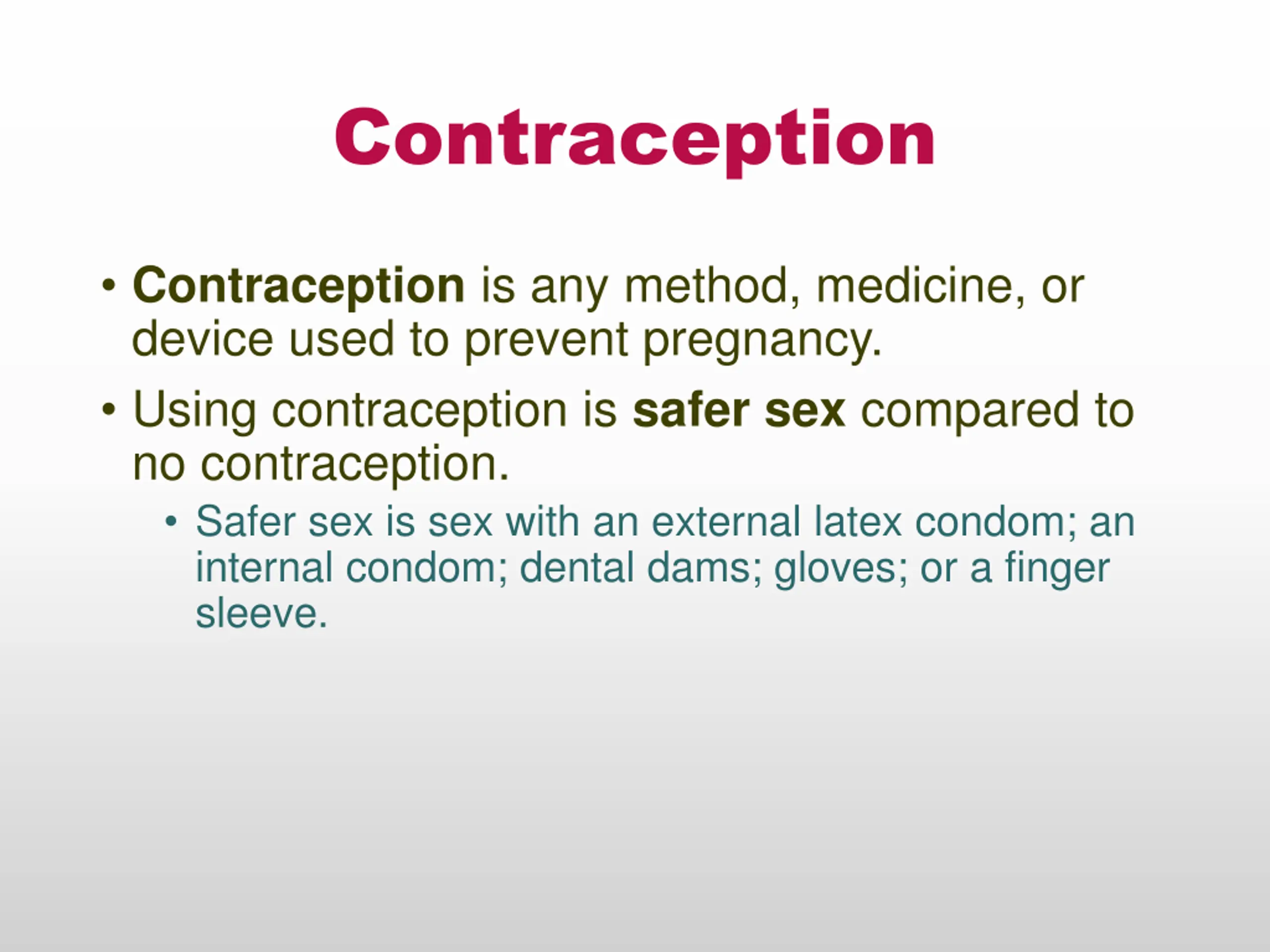 Contraception

• Contraception is any method, medicine, or device used to prevent pregnancy.

• Using contraception is safer sex compared to no contraception.

  • Safer sex is sex with an external latex condom; an internal condom; dental dams; gloves; or a finger sleeve.